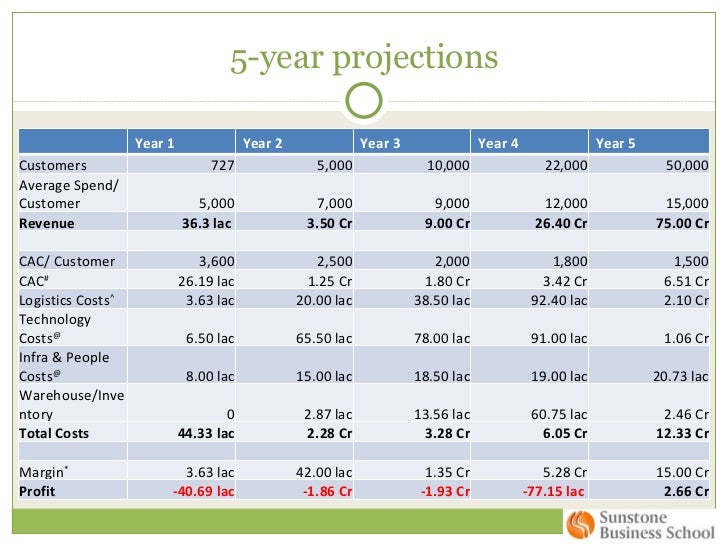 5-year projections

| | Year 1 | Year 2 | Year 3 | Year 4 | Year 5 |
|---|---|---|---|---|---|
| Customers | 727 | 5,000 | 10,000 | 22,000 | 50,000 |
| Average Spend/ Customer | 5,000 | 7,000 | 9,000 | 12,000 | 15,000 |
| **Revenue** | **36.3 lac** | **3.50 Cr** | **9.00 Cr** | **26.40 Cr** | **75.00 Cr** |
| | | | | | |
| CAC/ Customer | 3,600 | 2,500 | 2,000 | 1,800 | 1,500 |
| CAC$^{\#}$ | 26.19 lac | 1.25 Cr | 1.80 Cr | 3.42 Cr | 6.51 Cr |
| Logistics Costs$^{\wedge}$ | 3.63 lac | 20.00 lac | 38.50 lac | 92.40 lac | 2.10 Cr |
| Technology Costs$^{@}$ | 6.50 lac | 65.50 lac | 78.00 lac | 91.00 lac | 1.06 Cr |
| Infra & People Costs$^{@}$ | 8.00 lac | 15.00 lac | 18.50 lac | 19.00 lac | 20.73 lac |
| Warehouse/Inventory | 0 | 2.87 lac | 13.56 lac | 60.75 lac | 2.46 Cr |
| **Total Costs** | **44.33 lac** | **2.28 Cr** | **3.28 Cr** | **6.05 Cr** | **12.33 Cr** |
| | | | | | |
| Margin$^{*}$ | 3.63 lac | 42.00 lac | 1.35 Cr | 5.28 Cr | 15.00 Cr |
| **Profit** | **-40.69 lac** | **-1.86 Cr** | **-1.93 Cr** | **-77.15 lac** | **2.66 Cr** |

Sunstone Business School